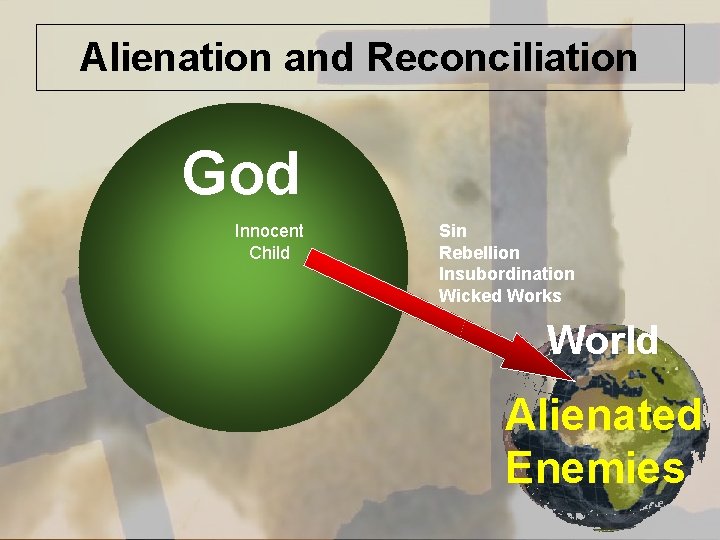 Alienation and Reconciliation

God

Innocent Child

Sin
Rebellion
Insubordination
Wicked Works

World

Alienated Enemies